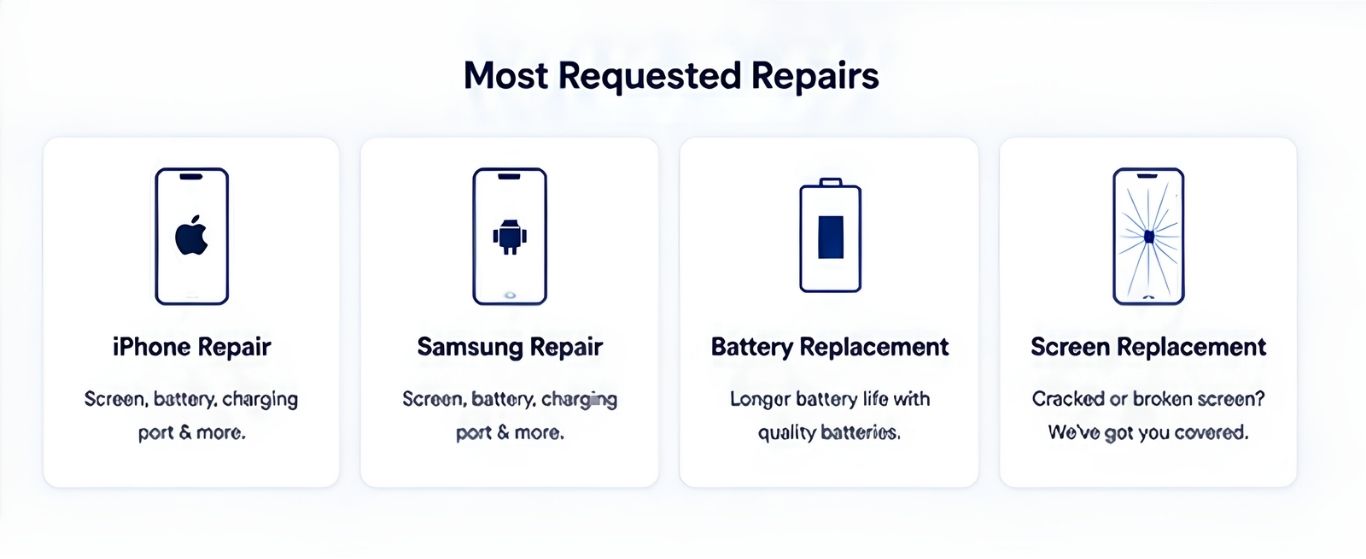 Most Requested Repairs

iPhone Repair

Screen, battery, charging port & more.

Samsung Repair

Screen, battery, charging port & more.

Battery Replacement

Longer battery life with quality batteries.

Screen Replacement

Cracked or broken screen? We've got you covered.